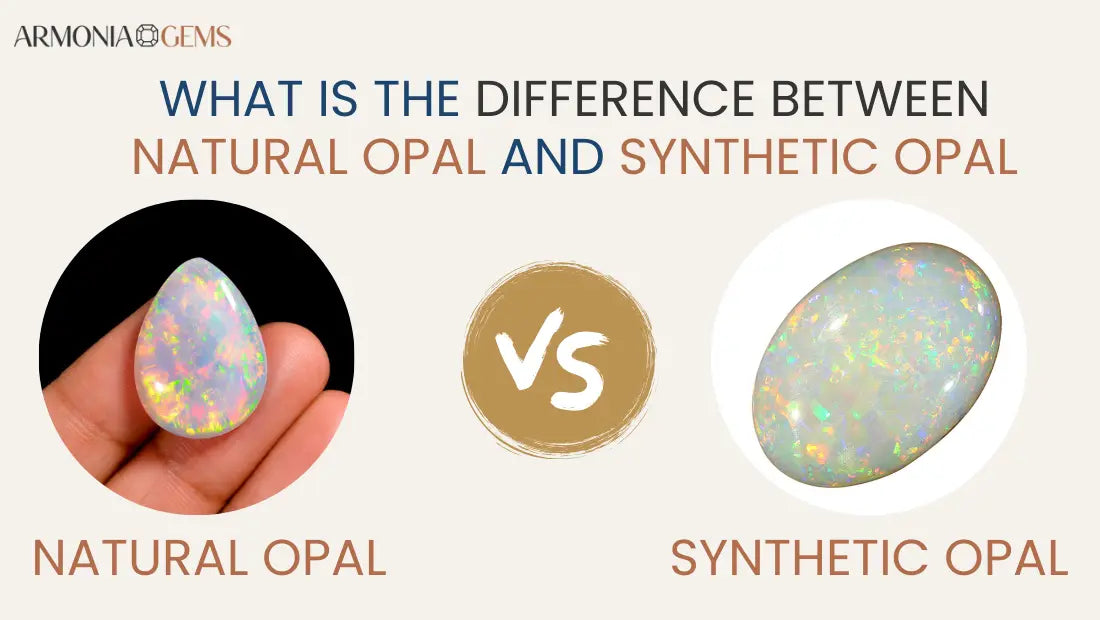 ARMONIA GEMS

WHAT IS THE DIFFERENCE BETWEEN NATURAL OPAL AND SYNTHETIC OPAL

VS

NATURAL OPAL

SYNTHETIC OPAL